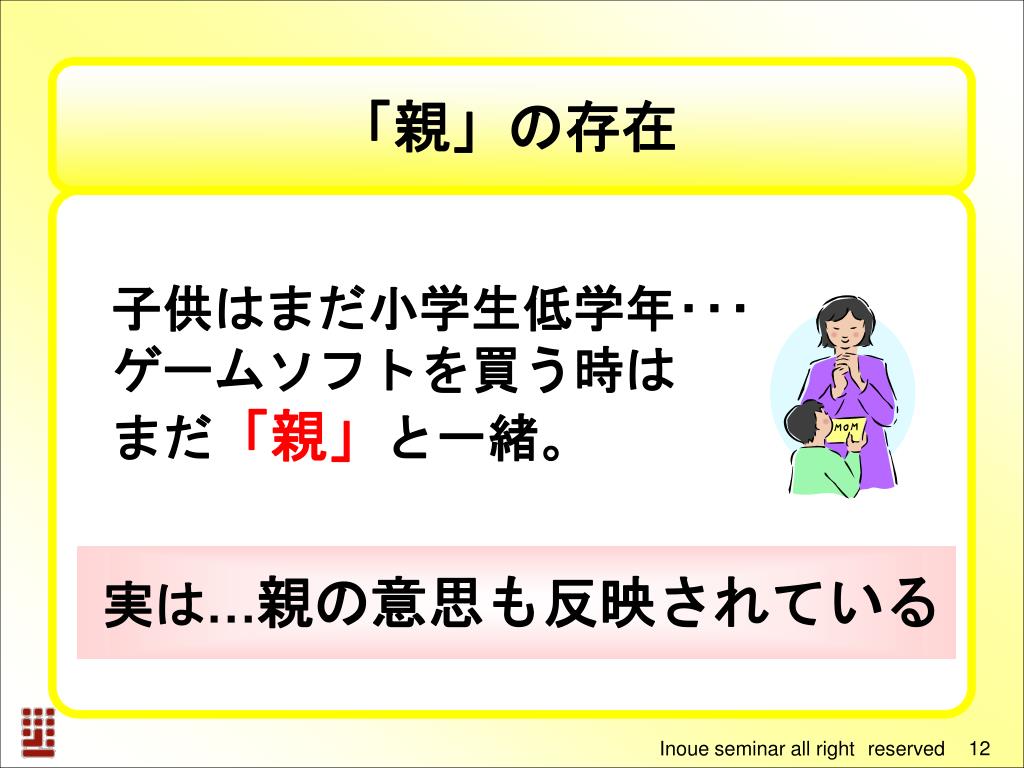 「親」の存在

子供はまだ小学生低学年･･･
ゲームソフトを買う時は
まだ「親」と一緒。

MOM

実は…親の意思も反映されている

Inoue seminar all right reserved 12